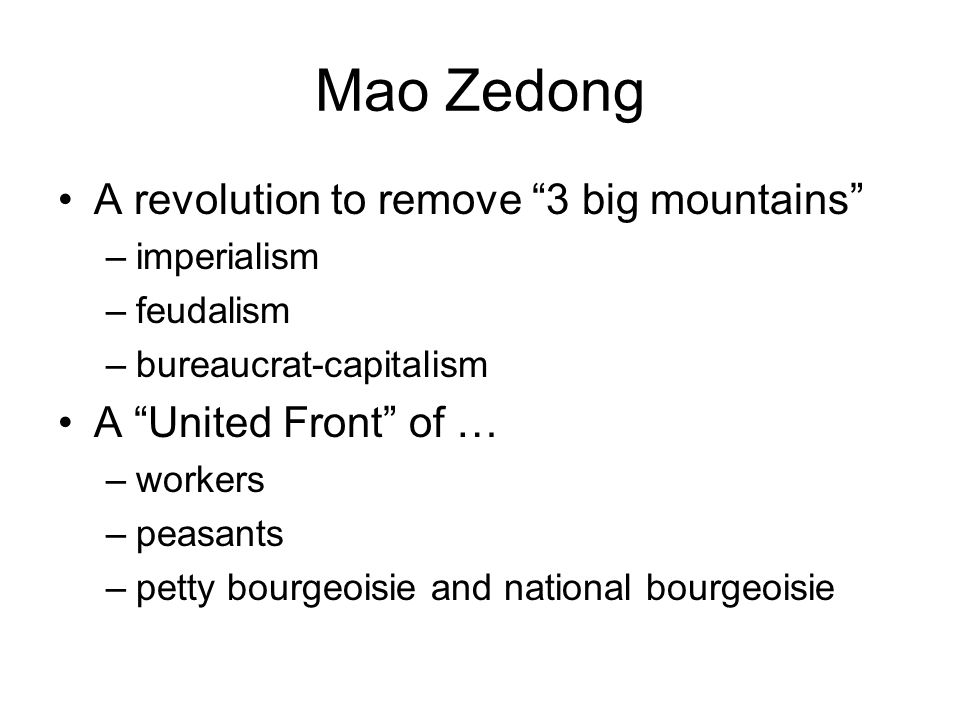 Mao Zedong

• A revolution to remove “3 big mountains”
– imperialism
– feudalism
– bureaucrat-capitalism
• A “United Front” of …
– workers
– peasants
– petty bourgeoisie and national bourgeoisie